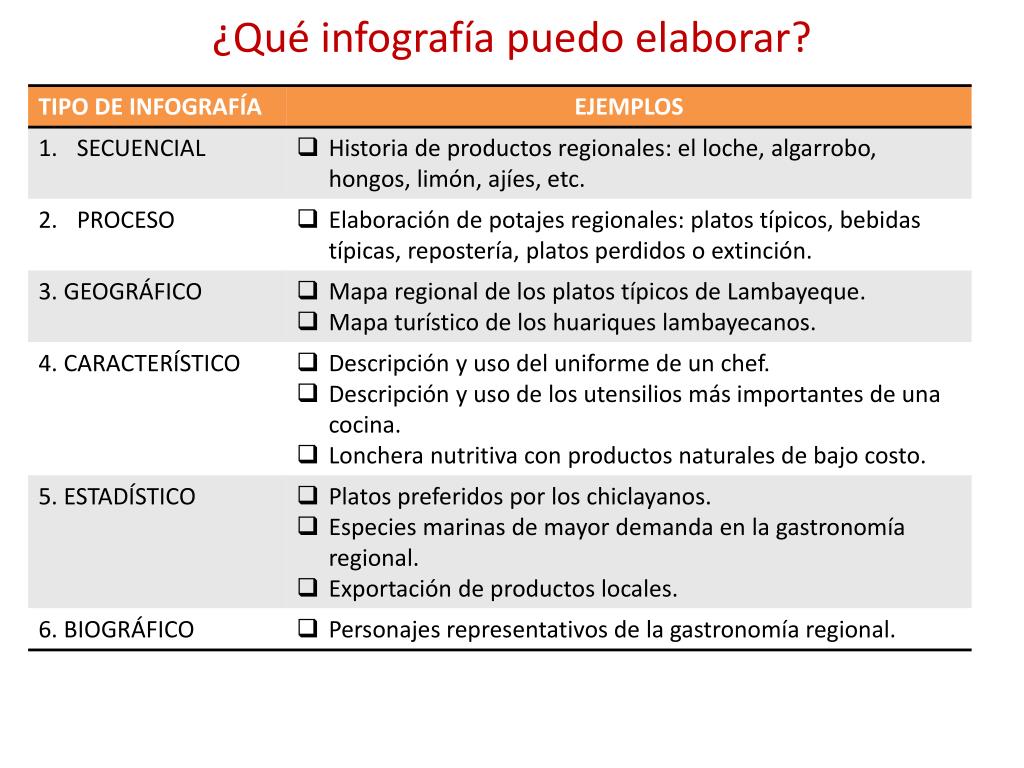 ¿Qué infografía puedo elaborar?

| TIPO DE INFOGRAFÍA | EJEMPLOS |
|---|---|
| 1. SECUENCIAL | ❑ Historia de productos regionales: el loche, algarrobo, hongos, limón, ajíes, etc. |
| 2. PROCESO | ❑ Elaboración de potajes regionales: platos típicos, bebidas típicas, repostería, platos perdidos o extinción. |
| 3. GEOGRÁFICO | ❑ Mapa regional de los platos típicos de Lambayeque. ❑ Mapa turístico de los huariques lambayecanos. |
| 4. CARACTERÍSTICO | ❑ Descripción y uso del uniforme de un chef. ❑ Descripción y uso de los utensilios más importantes de una cocina. ❑ Lonchera nutritiva con productos naturales de bajo costo. |
| 5. ESTADÍSTICO | ❑ Platos preferidos por los chiclayanos. ❑ Especies marinas de mayor demanda en la gastronomía regional. ❑ Exportación de productos locales. |
| 6. BIOGRÁFICO | ❑ Personajes representativos de la gastronomía regional. |